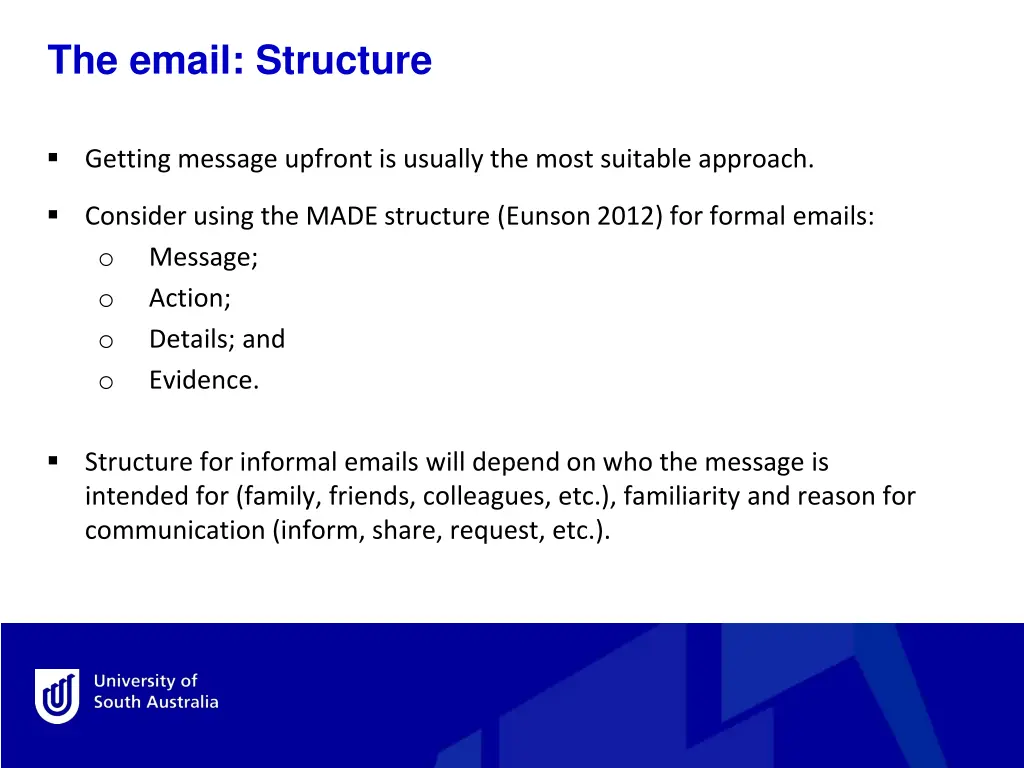 The email: Structure

▪ Getting message upfront is usually the most suitable approach.

▪ Consider using the MADE structure (Eunson 2012) for formal emails:
o Message;
o Action;
o Details; and
o Evidence.

▪ Structure for informal emails will depend on who the message is intended for (family, friends, colleagues, etc.), familiarity and reason for communication (inform, share, request, etc.).

University of South Australia